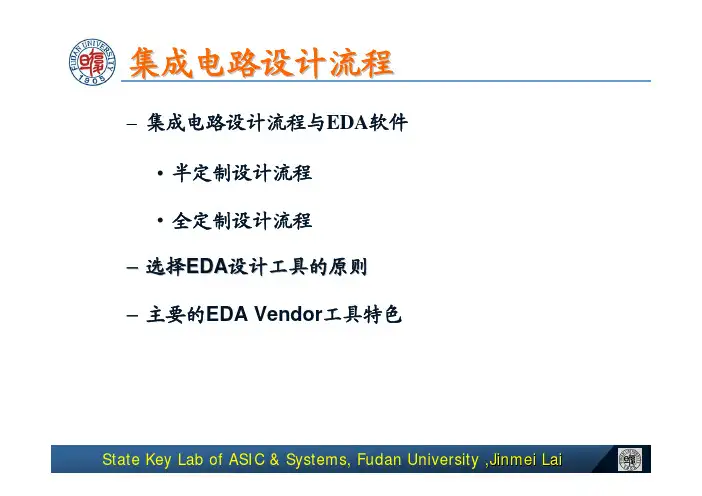 FUDAN UNIVERSITY 1905

集成电路设计流程

– 集成电路设计流程与EDA软件

• 半定制设计流程

• 全定制设计流程

– 选择EDA设计工具的原则

– 主要的EDA Vendor工具特色

State Key Lab of ASIC & Systems, Fudan University ,Jinmei Lai